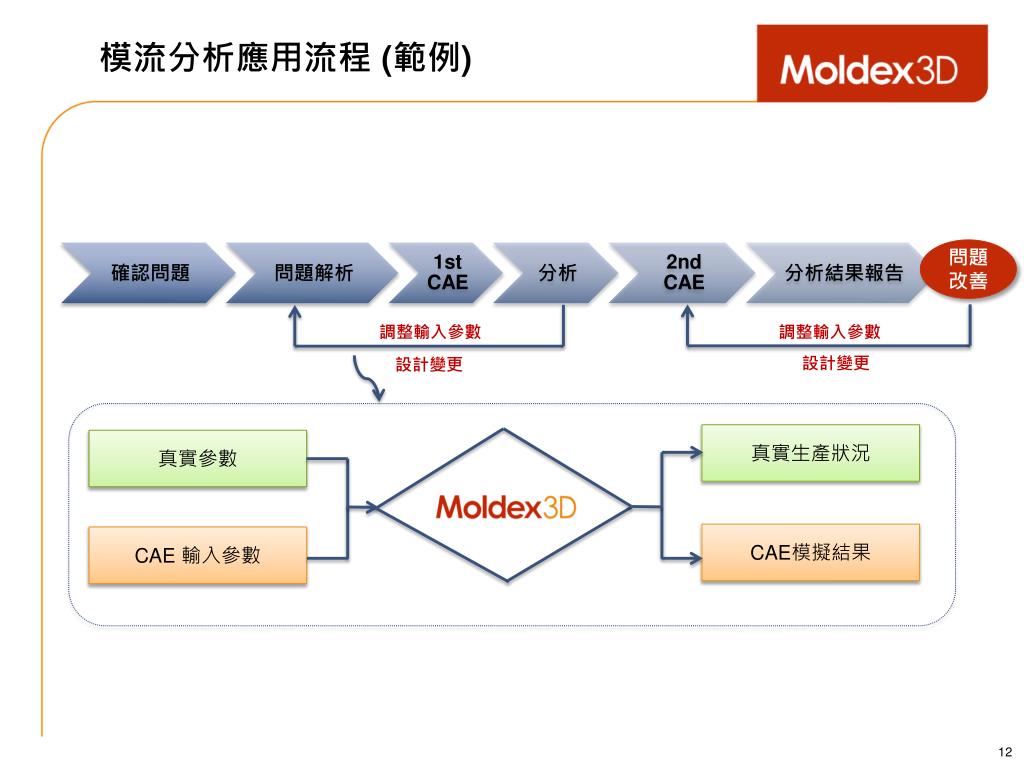 模流分析應用流程 (範例)

Moldex3D

確認問題

問題解析

1st CAE

分析

2nd CAE

分析結果報告

問題改善

調整輸入參數

設計變更

調整輸入參數

設計變更

真實參數

CAE 輸入參數

Moldex3D

真實生產狀況

CAE模擬結果

12